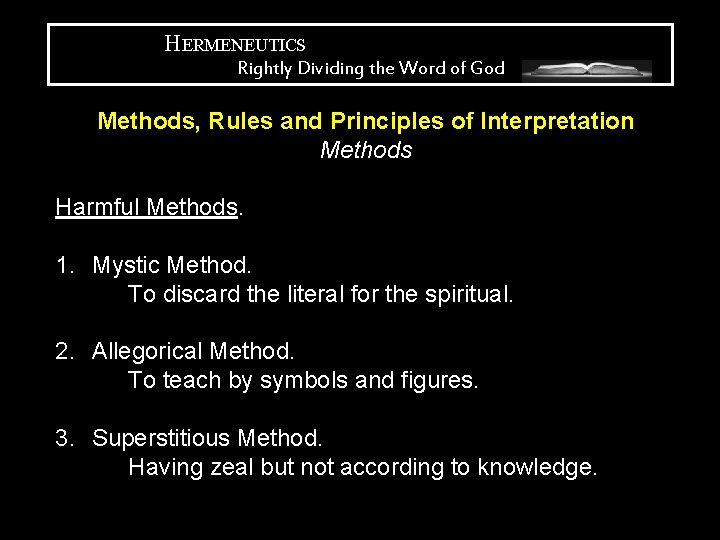 HERMENEUTICS
Rightly Dividing the Word of God

Methods, Rules and Principles of Interpretation
Methods

Harmful Methods.

1. Mystic Method.
To discard the literal for the spiritual.

2. Allegorical Method.
To teach by symbols and figures.

3. Superstitious Method.
Having zeal but not according to knowledge.